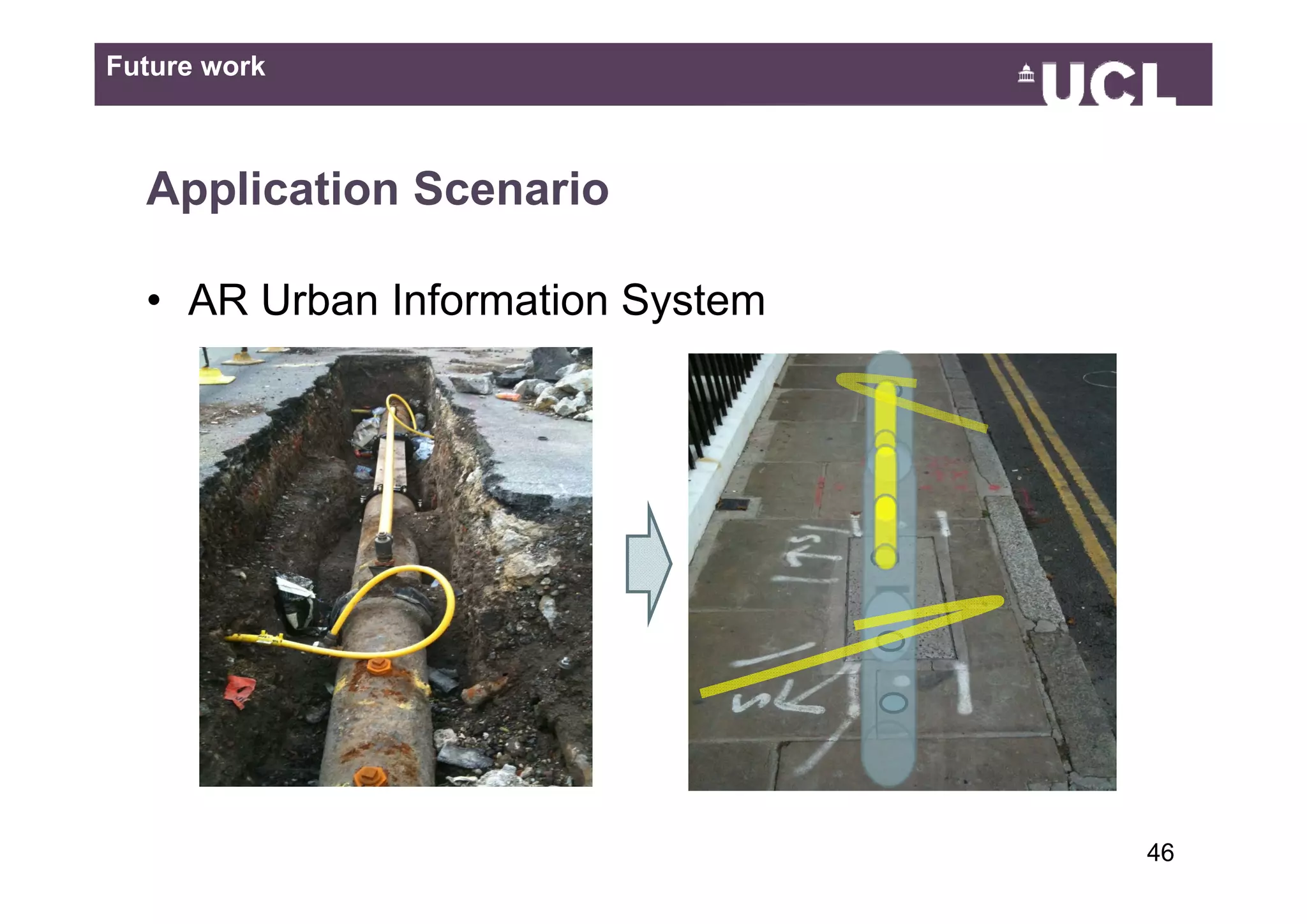 Future work

UCL

Application Scenario

• AR Urban Information System

46